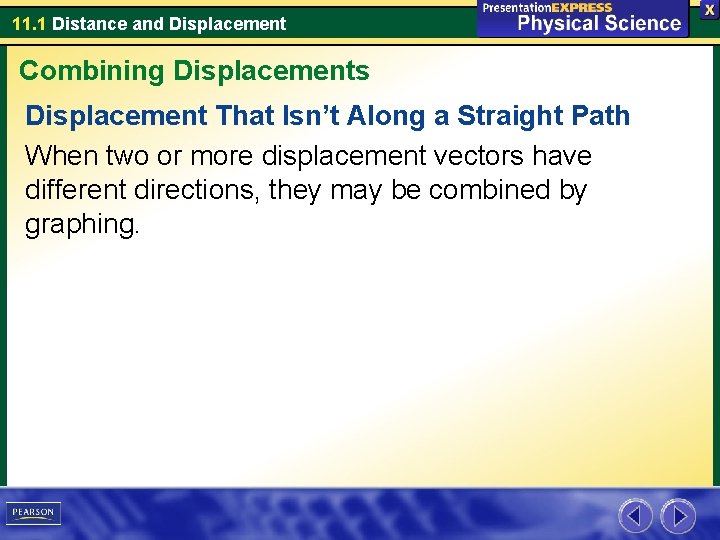 11.1 Distance and Displacement

PresentationEXPRESS
Physical Science

X

Combining Displacements

Displacement That Isn't Along a Straight Path

When two or more displacement vectors have different directions, they may be combined by graphing.

PEARSON